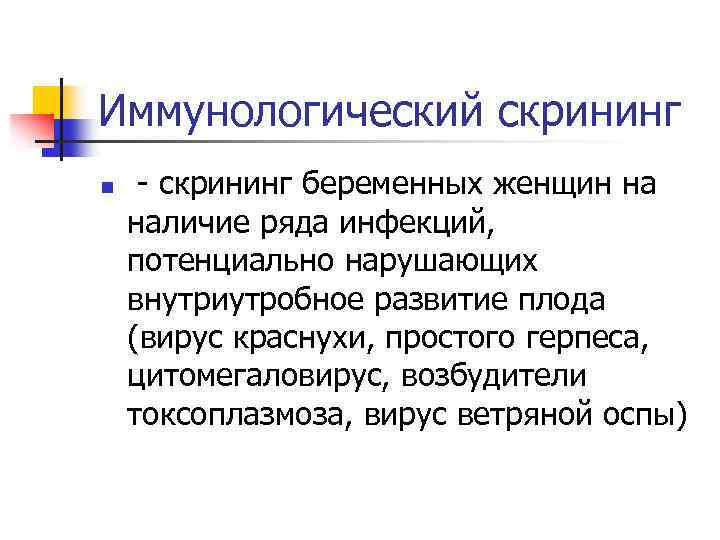 Иммунологический скрининг

- скрининг беременных женщин на наличие ряда инфекций, потенциально нарушающих внутриутробное развитие плода (вирус краснухи, простого герпеса, цитомегаловирус, возбудители токсоплазмоза, вирус ветряной оспы)